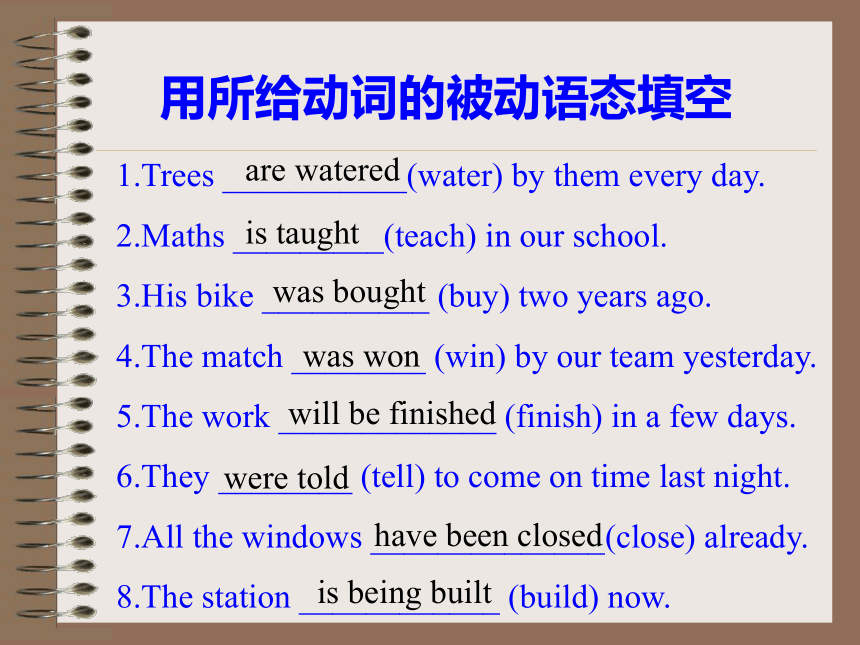 用所给动词的被动语态填空

1.Trees are watered (water) by them every day.

2.Maths is taught (teach) in our school.

3.His bike was bought (buy) two years ago.

4.The match was won (win) by our team yesterday.

5.The work will be finished (finish) in a few days.

6.They were told (tell) to come on time last night.

7.All the windows have been closed (close) already.

8.The station is being built (build) now.